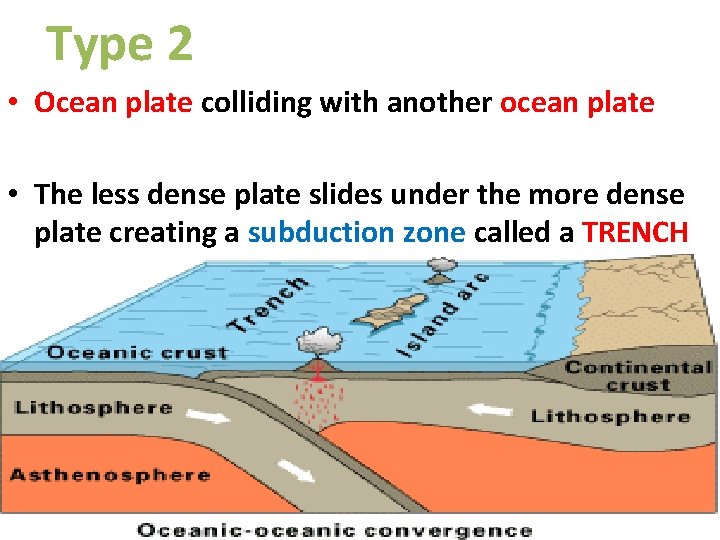 Type 2

• Ocean plate colliding with another ocean plate

• The less dense plate slides under the more dense plate creating a subduction zone called a TRENCH

Trench

Island arc

Oceanic crust

Continental crust

Lithosphere

Lithosphere

Asthenosphere

Oceanic-oceanic convergence